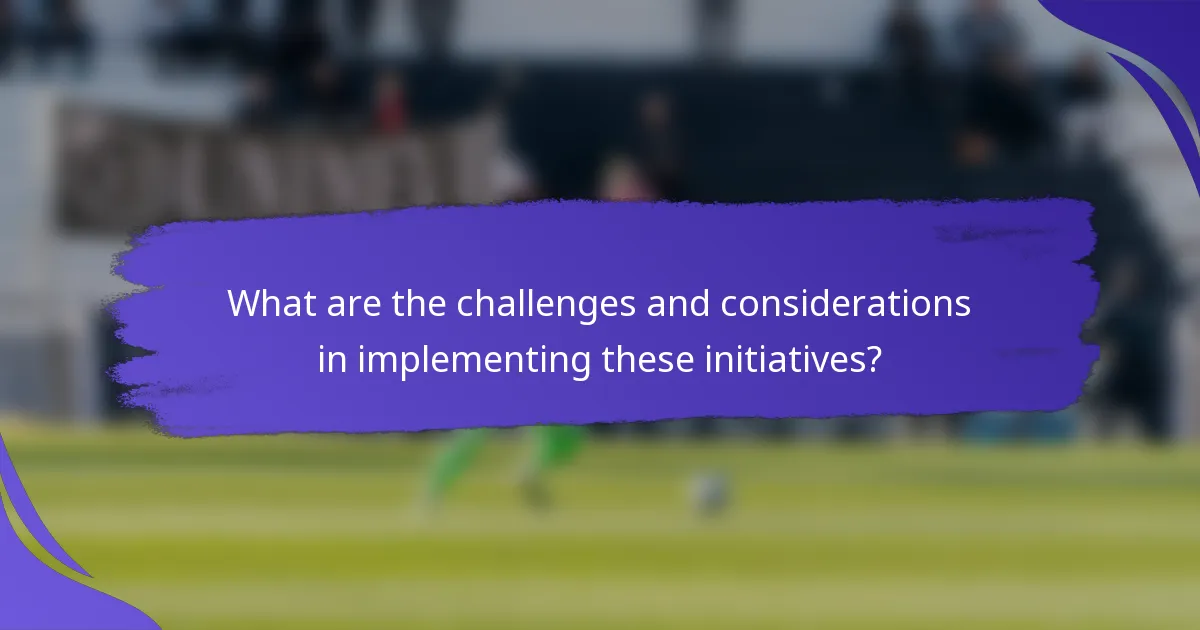 What are the challenges and considerations in implementing these initiatives?